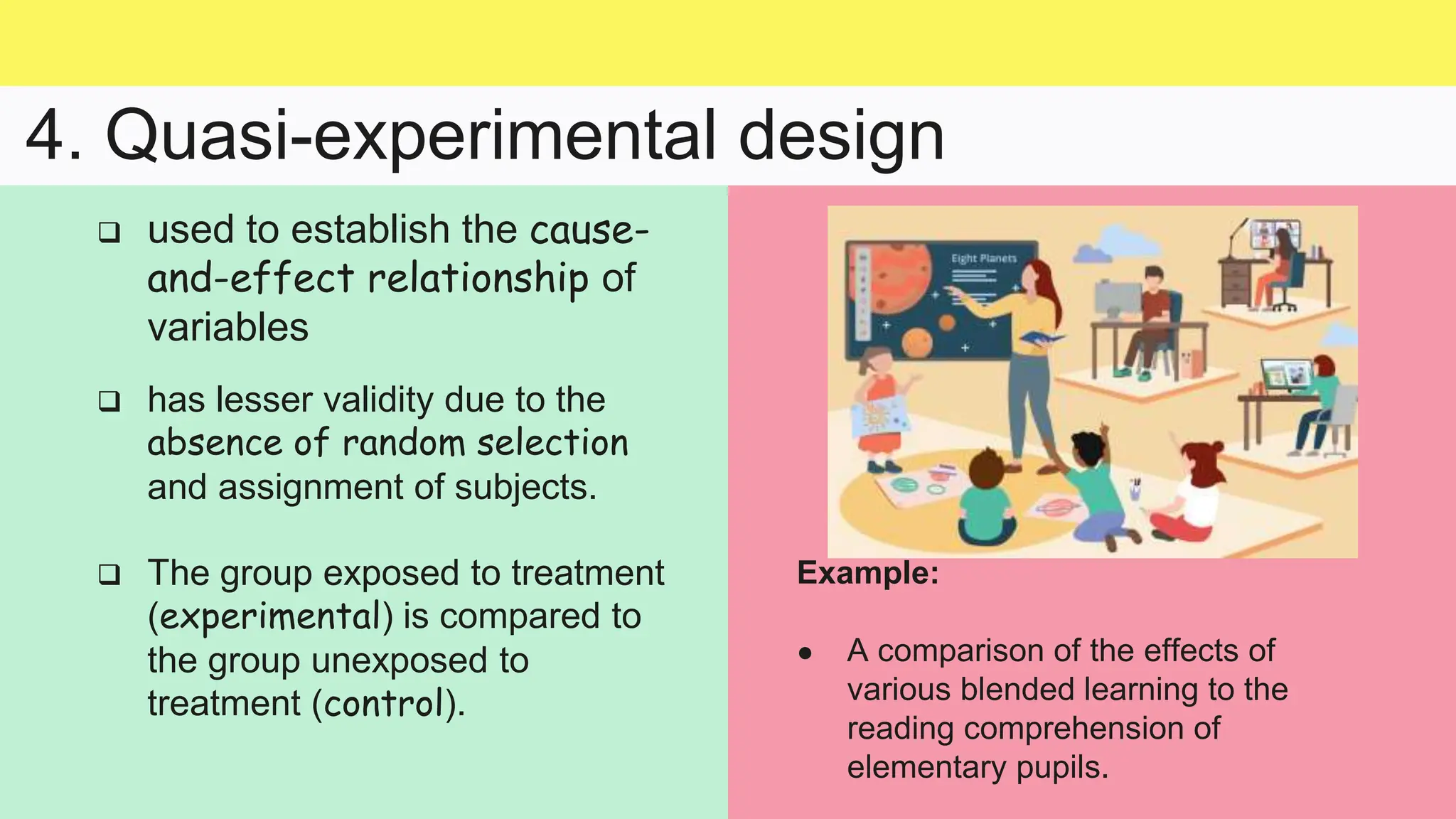 4. Quasi-experimental design

❑ used to establish the cause-and-effect relationship of variables

❑ has lesser validity due to the absence of random selection and assignment of subjects.

❑ The group exposed to treatment (experimental) is compared to the group unexposed to treatment (control).

Eight Planets

Example:

● A comparison of the effects of various blended learning to the reading comprehension of elementary pupils.